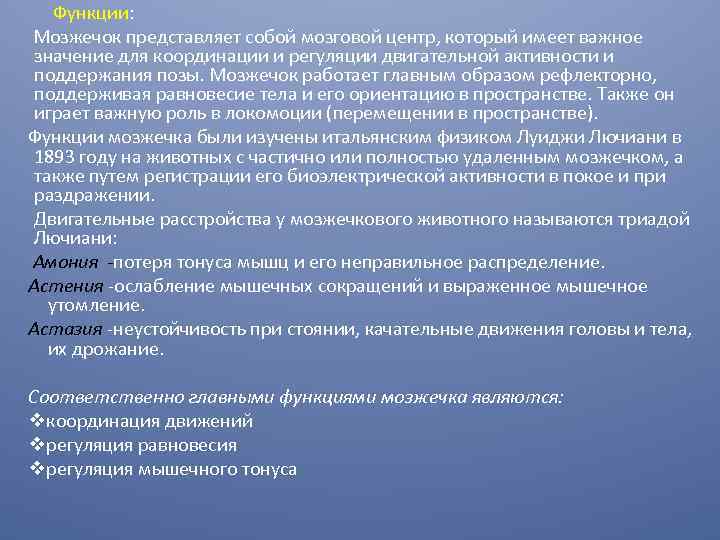 Функции:

Мозжечок представляет собой мозговой центр, который имеет важное значение для координации и регуляции двигательной активности и поддержания позы. Мозжечок работает главным образом рефлекторно, поддерживая равновесие тела и его ориентацию в пространстве. Также он играет важную роль в локомоции (перемещении в пространстве).

Функции мозжечка были изучены итальянским физиком Луиджи Лючиани в 1893 году на животных с частично или полностью удаленным мозжечком, а также путем регистрации его биоэлектрической активности в покое и при раздражении.

Двигательные расстройства у мозжечкового животного называются триадой Лючиани:

Амония -потеря тонуса мышц и его неправильное распределение.

Астения -ослабление мышечных сокращений и выраженное мышечное утомление.

Астазия -неустойчивость при стоянии, качательные движения головы и тела, их дрожание.

Соответственно главными функциями мозжечка являются:

❖координация движений

❖регуляция равновесия

❖регуляция мышечного тонуса